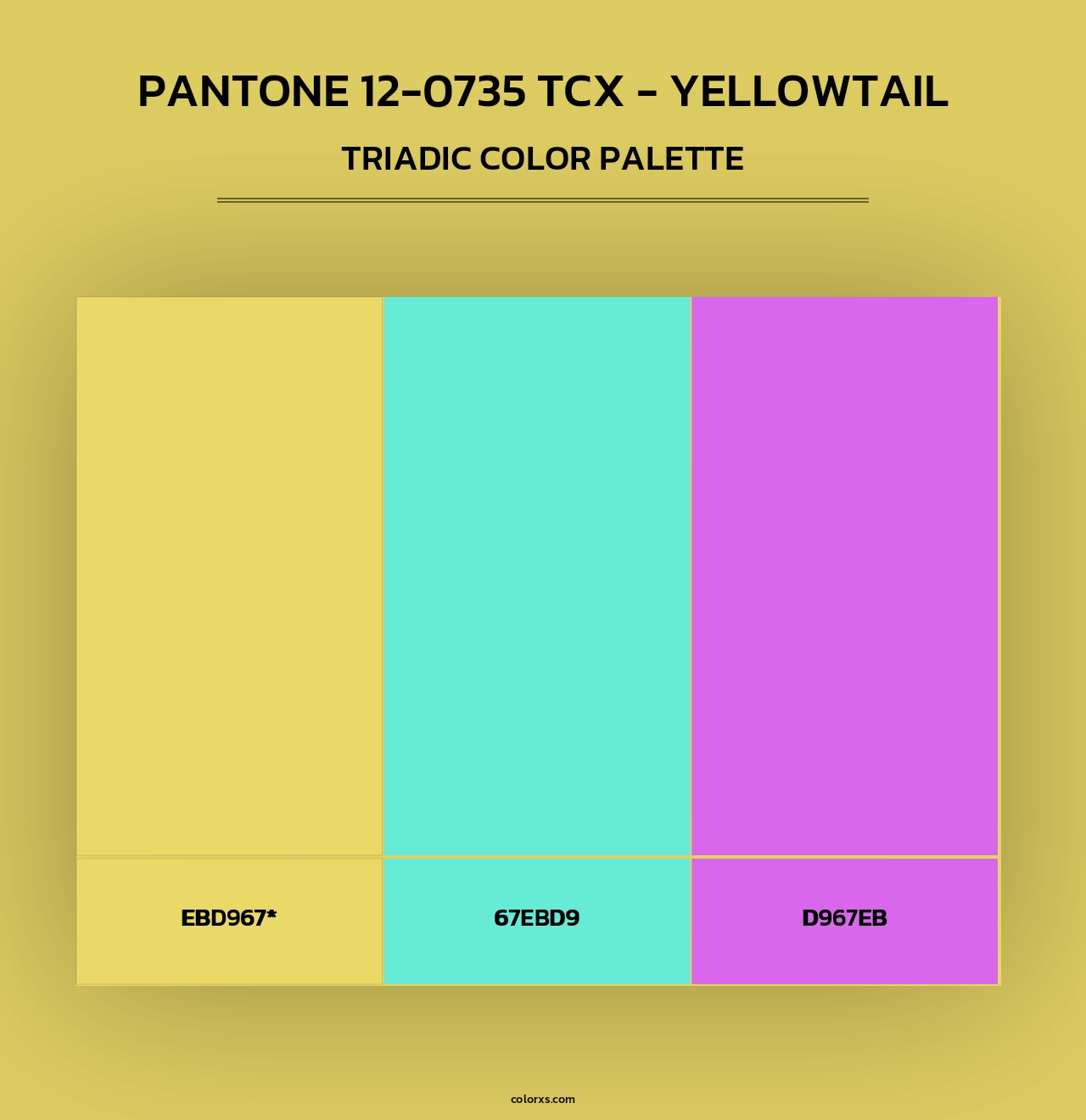 PANTONE 12-0735 TCX - YELLOWTAIL
TRIADIC COLOR PALETTE

EBD967*
67EBD9
D967EB

colorxs.com